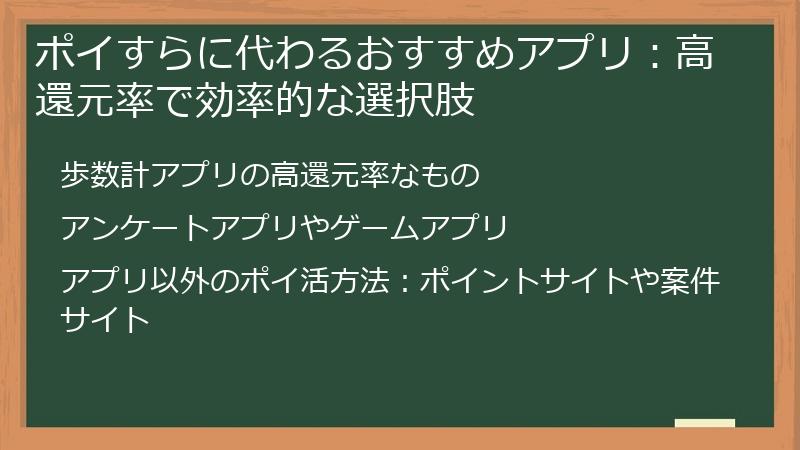 ポイすらに代わるおすすめアプリ：高還元率で効率的な選択肢

歩数計アプリの高還元率なもの

アンケートアプリやゲームアプリ

アプリ以外のポイ活方法：ポイントサイトや案件サイト